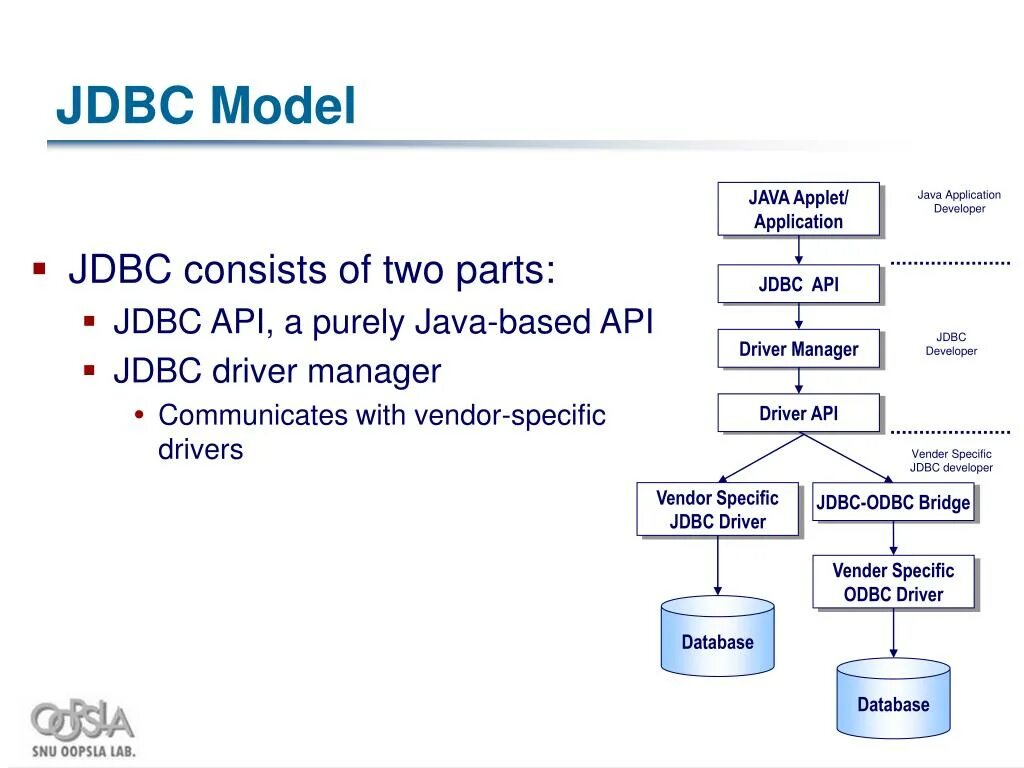 JDBC Model

▪ JDBC consists of two parts:
▪ JDBC API, a purely Java-based API
▪ JDBC driver manager
• Communicates with vendor-specific drivers

JAVA Applet/ Application

Java Application Developer

JDBC API

Driver Manager

JDBC Developer

Driver API

Vender Specific JDBC developer

Vendor Specific JDBC Driver

JDBC-ODBC Bridge

Vender Specific ODBC Driver

Database

Database

OOPSLA
SNU OOPSLA LAB.